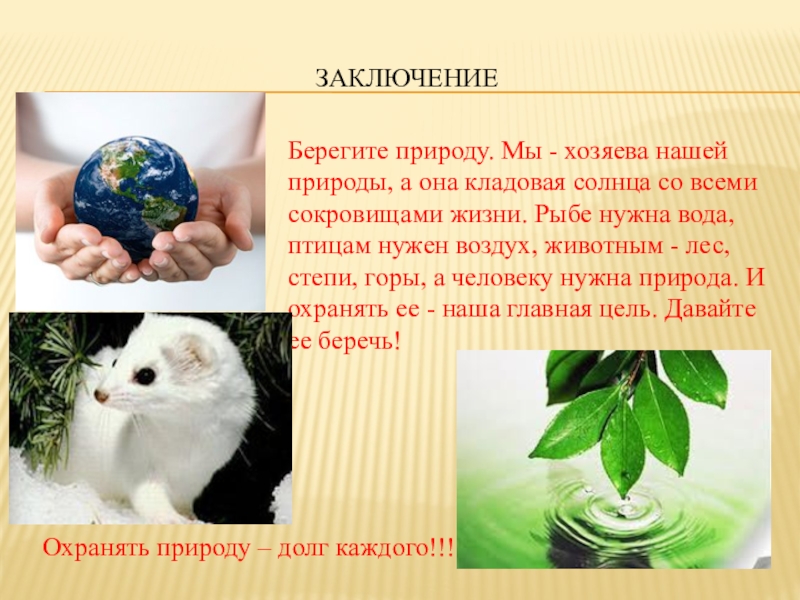 ЗАКЛЮЧЕНИЕ

Берегите природу. Мы - хозяева нашей природы, а она кладовая солнца со всеми сокровищами жизни. Рыбе нужна вода, птицам нужен воздух, животным - лес, степи, горы, а человеку нужна природа. И охранять ее - наша главная цель. Давайте ее беречь!

Охранять природу – долг каждого!!!